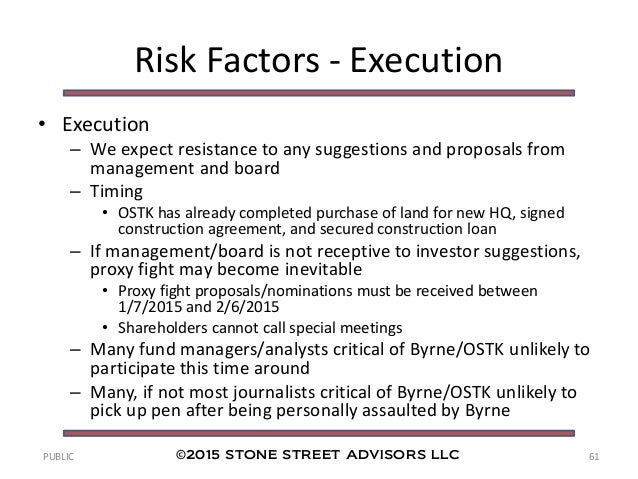 Risk Factors - Execution

• Execution
– We expect resistance to any suggestions and proposals from management and board
– Timing
• OSTK has already completed purchase of land for new HQ, signed construction agreement, and secured construction loan
– If management/board is not receptive to investor suggestions, proxy fight may become inevitable
• Proxy fight proposals/nominations must be received between 1/7/2015 and 2/6/2015
• Shareholders cannot call special meetings
– Many fund managers/analysts critical of Byrne/OSTK unlikely to participate this time around
– Many, if not most journalists critical of Byrne/OSTK unlikely to pick up pen after being personally assaulted by Byrne

PUBLIC
©2015 STONE STREET ADVISORS LLC
61